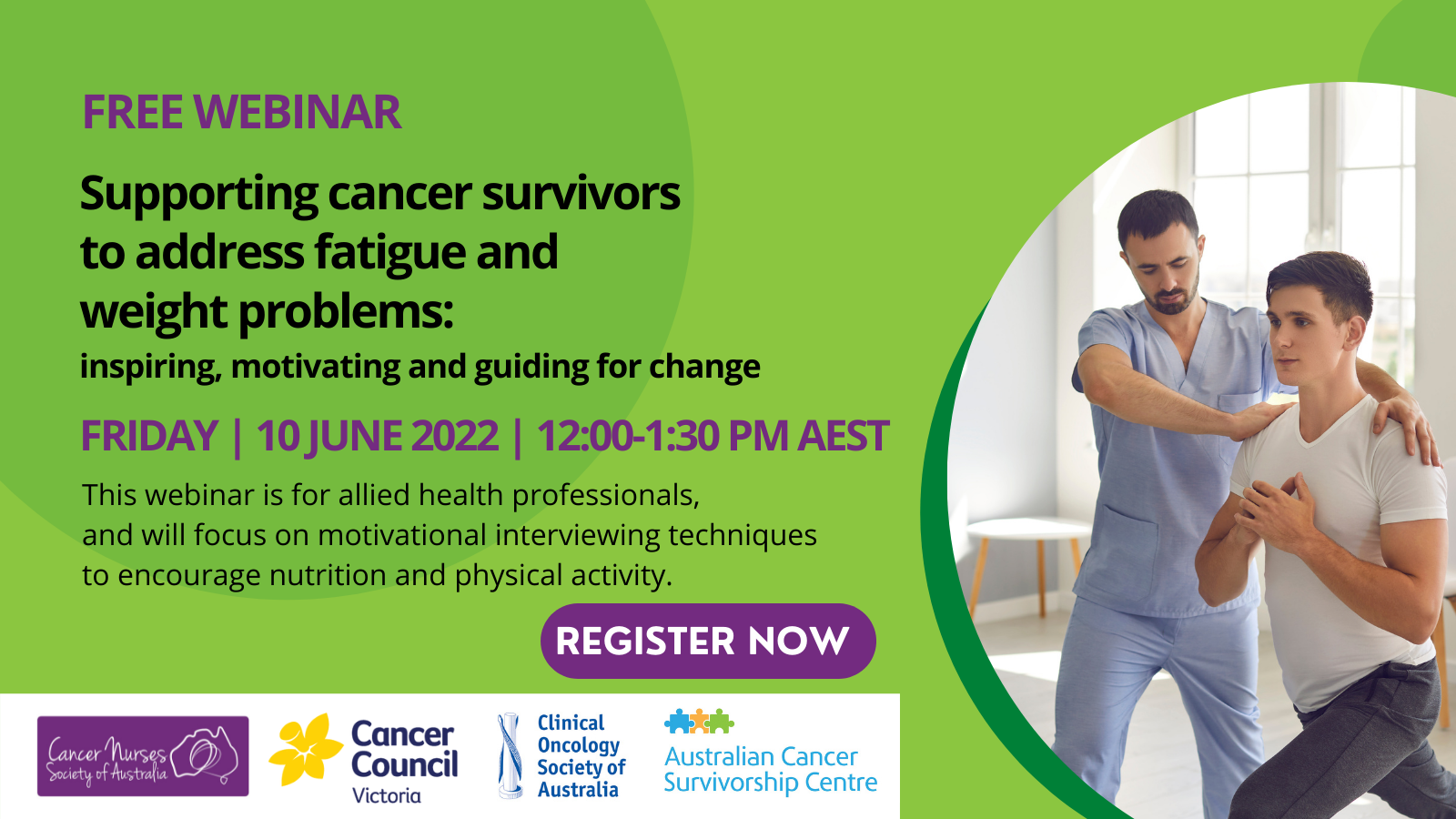 FREE WEBINAR

Supporting cancer survivors to address fatigue and weight problems:

inspiring, motivating and guiding for change

FRIDAY | 10 JUNE 2022 | 12:00-1:30 PM AEST

This webinar is for allied health professionals, and will focus on motivational interviewing techniques to encourage nutrition and physical activity.

REGISTER NOW

Cancer Nurses Society of Australia

Cancer Council Victoria

Clinical Oncology Society of Australia

Australian Cancer Survivorship Centre